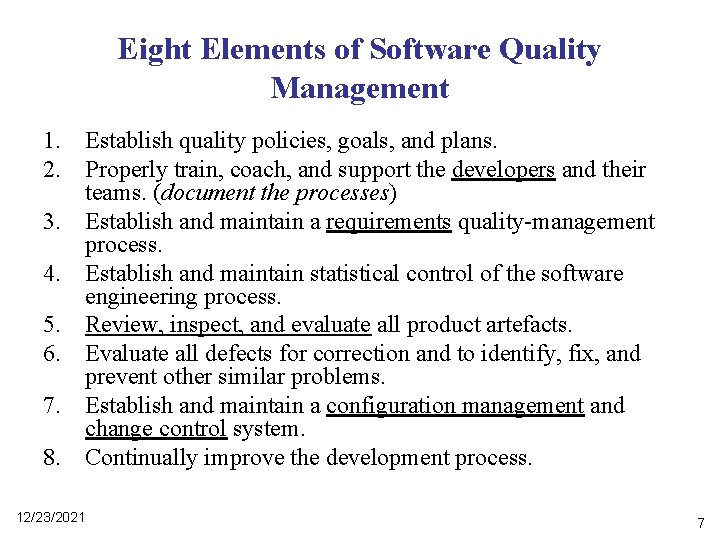 Eight Elements of Software Quality Management

1. Establish quality policies, goals, and plans.
2. Properly train, coach, and support the developers and their teams. (document the processes)
3. Establish and maintain a requirements quality-management process.
4. Establish and maintain statistical control of the software engineering process.
5. Review, inspect, and evaluate all product artefacts.
6. Evaluate all defects for correction and to identify, fix, and prevent other similar problems.
7. Establish and maintain a configuration management and change control system.
8. Continually improve the development process.

12/23/2021

7